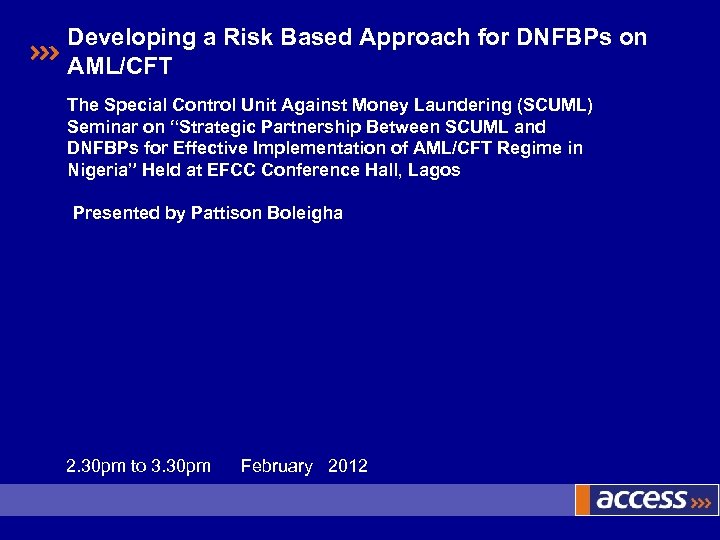 Developing a Risk Based Approach for DNFBPs on AML/CFT

The Special Control Unit Against Money Laundering (SCUML) Seminar on “Strategic Partnership Between SCUML and DNFBPs for Effective Implementation of AML/CFT Regime in Nigeria” Held at EFCC Conference Hall, Lagos

Presented by Pattison Boleigha

2.30pm to 3.30pm February 2012

access